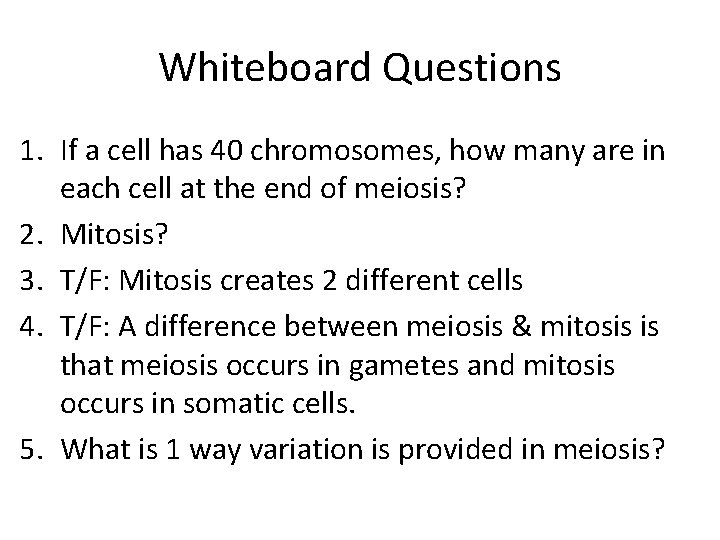 Whiteboard Questions

1. If a cell has 40 chromosomes, how many are in each cell at the end of meiosis?
2. Mitosis?
3. T/F: Mitosis creates 2 different cells
4. T/F: A difference between meiosis & mitosis is that meiosis occurs in gametes and mitosis occurs in somatic cells.
5. What is 1 way variation is provided in meiosis?